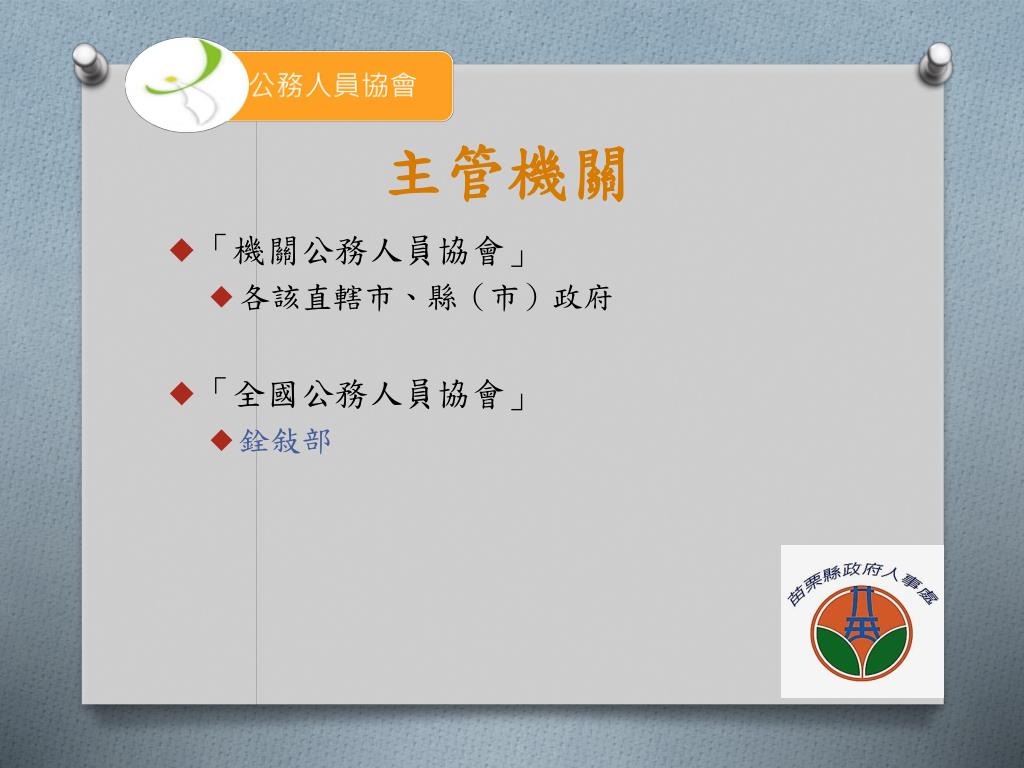 公務人員協會

主管機關

◆「機關公務人員協會」
◆各該直轄市、縣（市）政府

◆「全國公務人員協會」
◆銓敍部

苗栗縣政府人事處